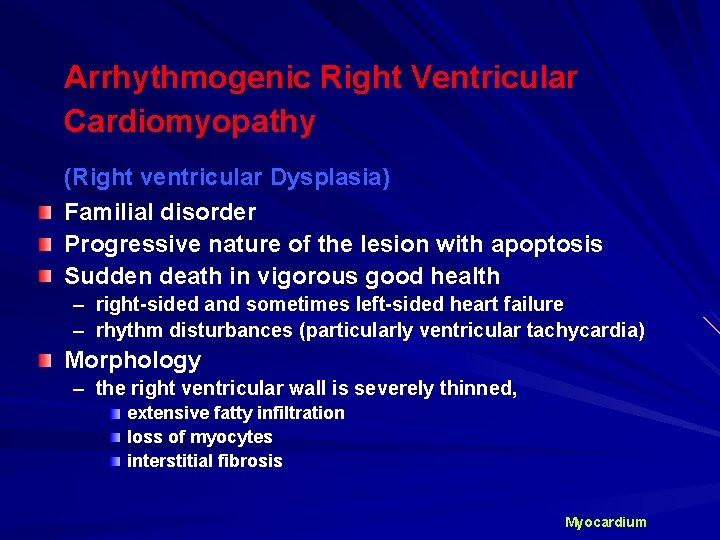 Arrhythmogenic Right Ventricular Cardiomyopathy

(Right ventricular Dysplasia)

Familial disorder

Progressive nature of the lesion with apoptosis

Sudden death in vigorous good health

– right-sided and sometimes left-sided heart failure

– rhythm disturbances (particularly ventricular tachycardia)

Morphology

– the right ventricular wall is severely thinned,

extensive fatty infiltration

loss of myocytes

interstitial fibrosis

Myocardium